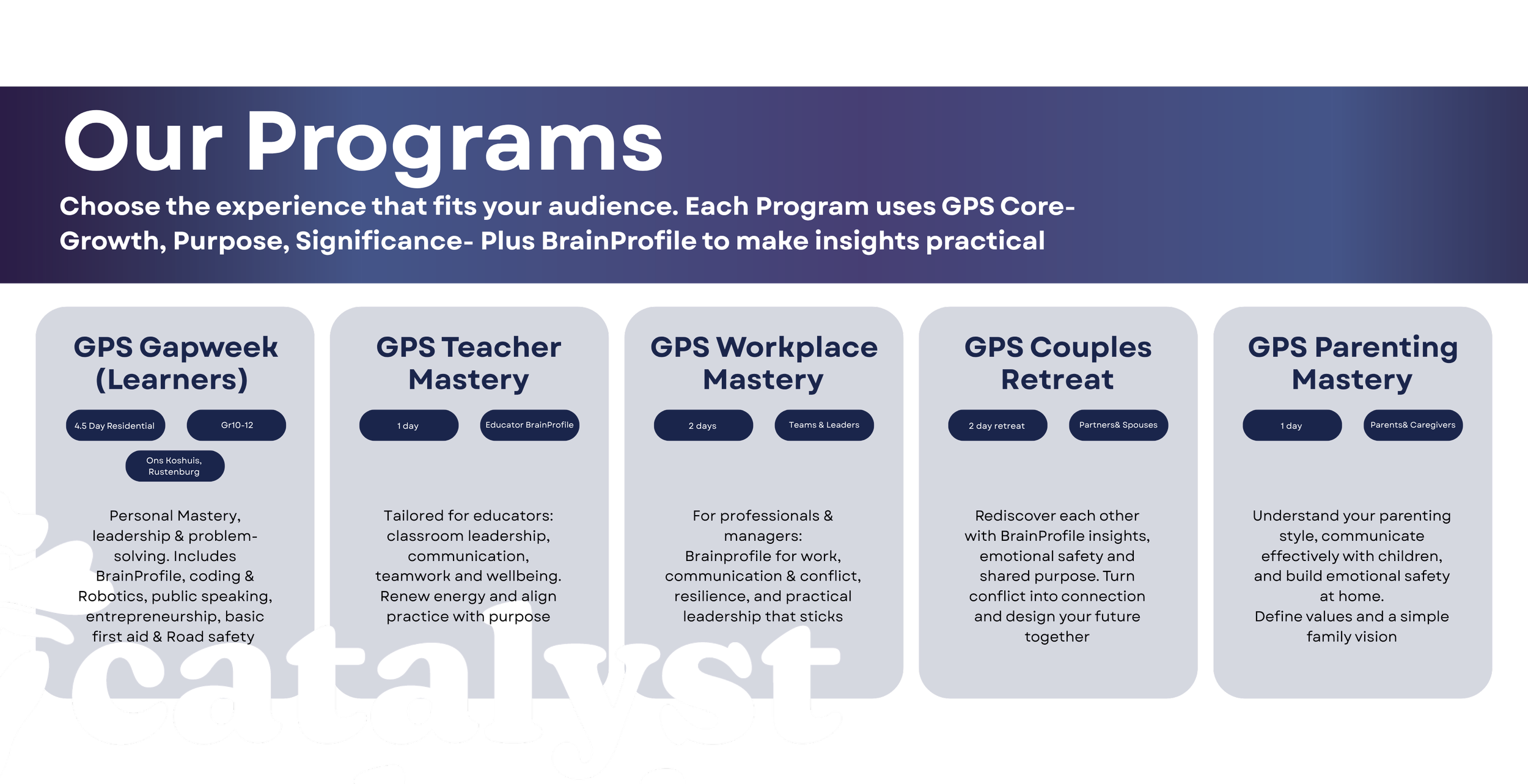 Our Programs

Choose the experience that fits your audience. Each Program uses GPS Core- Growth, Purpose, Significance- Plus BrainProfile to make insights practical

GPS Gapweek (Learners)

4.5 Day Residential

Gr10-12

Ons Koshuis, Rustenburg

Personal Mastery, leadership & problem-solving. Includes BrainProfile, coding & Robotics, public speaking, entrepreneurship, basic first aid & Road safety

GPS Teacher Mastery

1 day

Educator BrainProfile

Tailored for educators: classroom leadership, communication, teamwork and wellbeing. Renew energy and align practice with purpose

GPS Workplace Mastery

2 days

Teams & Leaders

For professionals & managers: Brainprofile for work, communication & conflict, resilience, and practical leadership that sticks

GPS Couples Retreat

2 day retreat

Partners& Spouses

Rediscover each other with BrainProfile insights, emotional safety and shared purpose. Turn conflict into connection and design your future together

GPS Parenting Mastery

1 day

Parents& Caregivers

Understand your parenting style, communicate effectively with children, and build emotional safety at home.
Define values and a simple family vision

catalyst